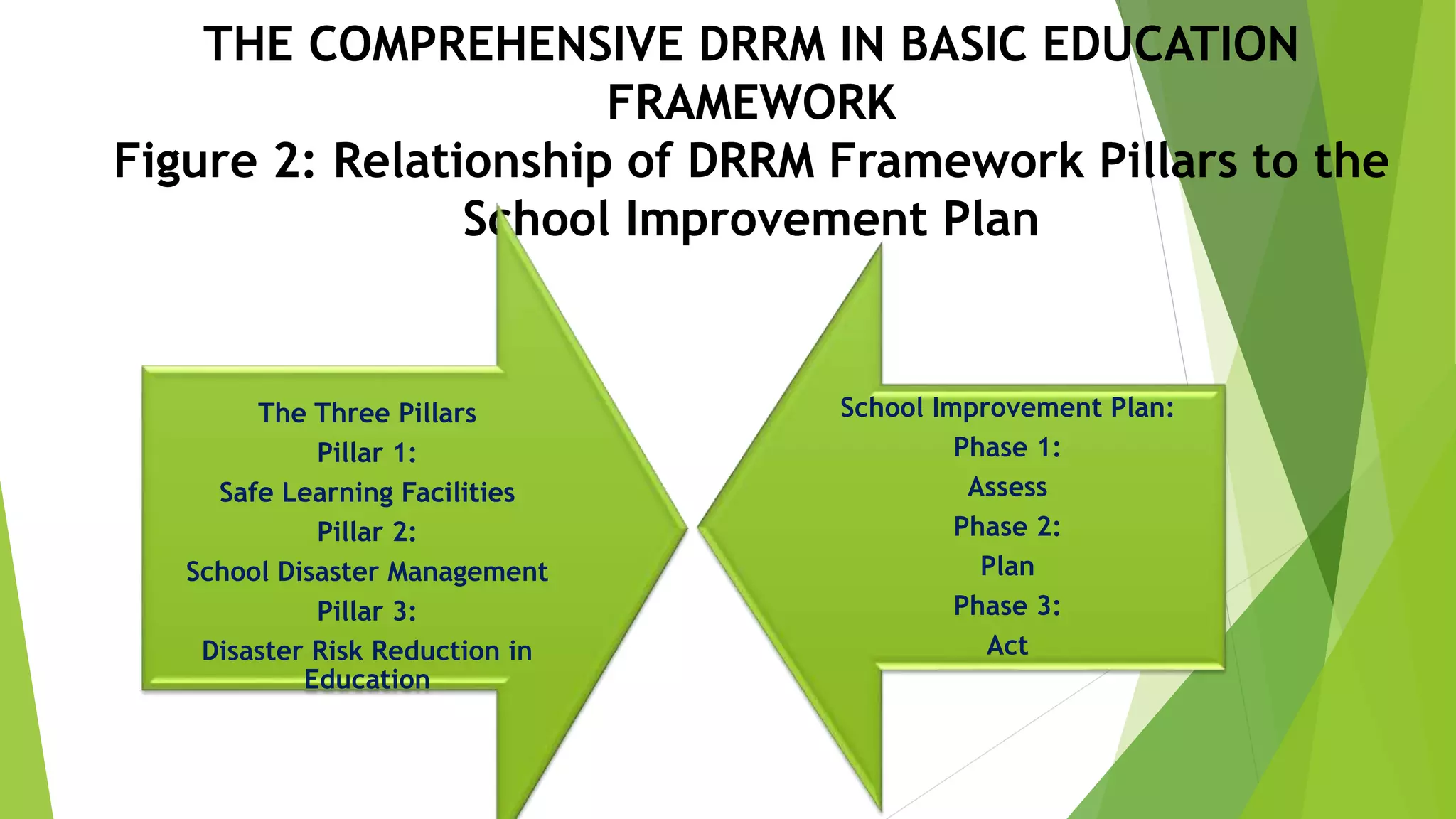 THE COMPREHENSIVE DRRM IN BASIC EDUCATION FRAMEWORK
Figure 2: Relationship of DRRM Framework Pillars to the School Improvement Plan

The Three Pillars
Pillar 1:
Safe Learning Facilities
Pillar 2:
School Disaster Management
Pillar 3:
Disaster Risk Reduction in Education

School Improvement Plan:
Phase 1:
Assess
Phase 2:
Plan
Phase 3:
Act